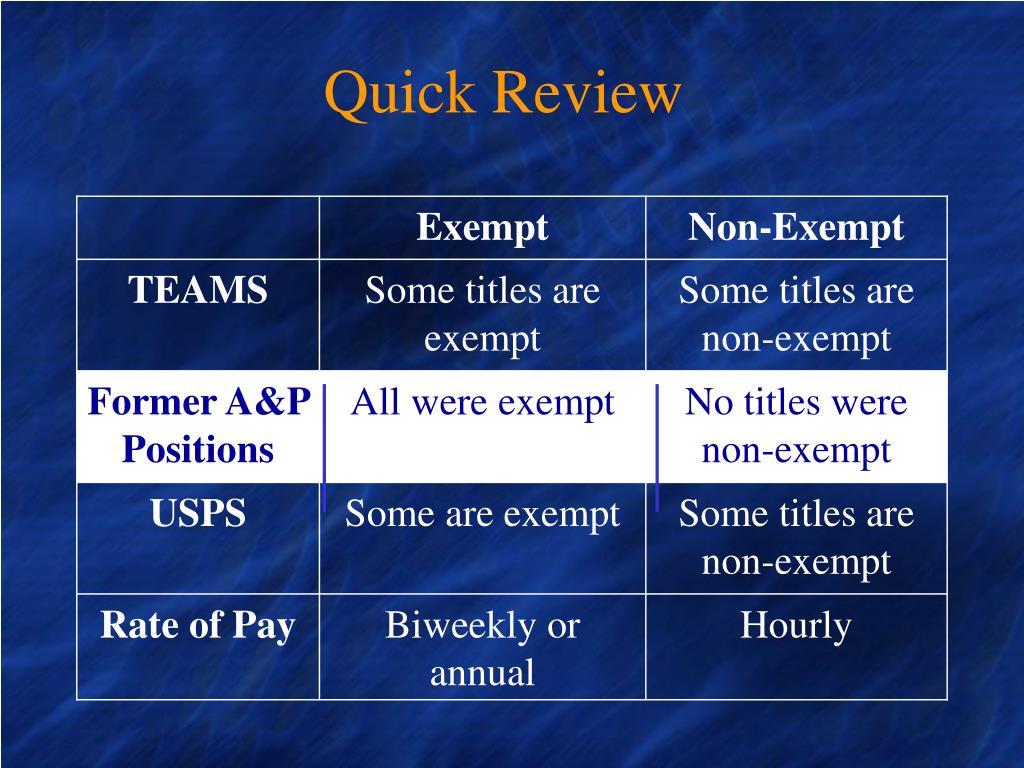 Quick Review

|  | Exempt | Non-Exempt |
|---|---|---|
| TEAMS | Some titles are exempt | Some titles are non-exempt |
| Former A&P Positions | All were exempt | No titles were non-exempt |
| USPS | Some are exempt | Some titles are non-exempt |
| Rate of Pay | Biweekly or annual | Hourly |